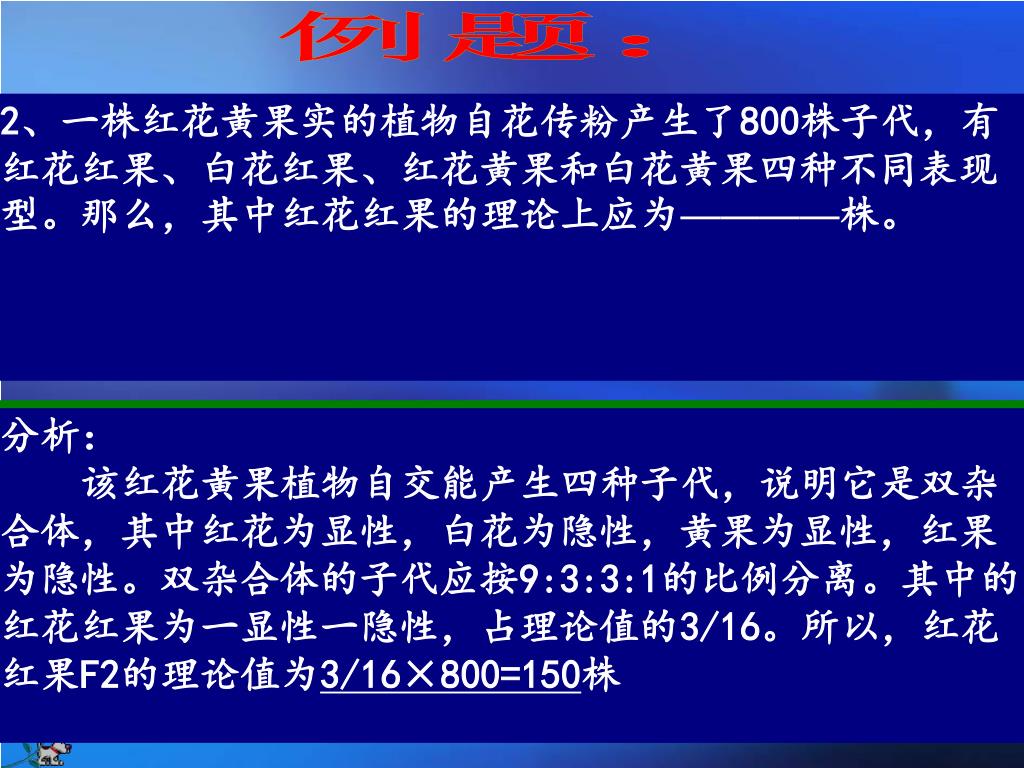 例题：

2、一株红花黄果实的植物自花传粉产生了800株子代，有红花红果、白花红果、红花黄果和白花黄果四种不同表现型。那么，其中红花红果的理论上应为————株。

分析：

该红花黄果植物自交能产生四种子代，说明它是双杂合体，其中红花为显性，白花为隐性，黄果为显性，红果为隐性。双杂合体的子代应按9:3:3:1的比例分离。其中的红花红果为一显性一隐性，占理论值的3/16。所以，红花红果F2的理论值为3/16×800=150株